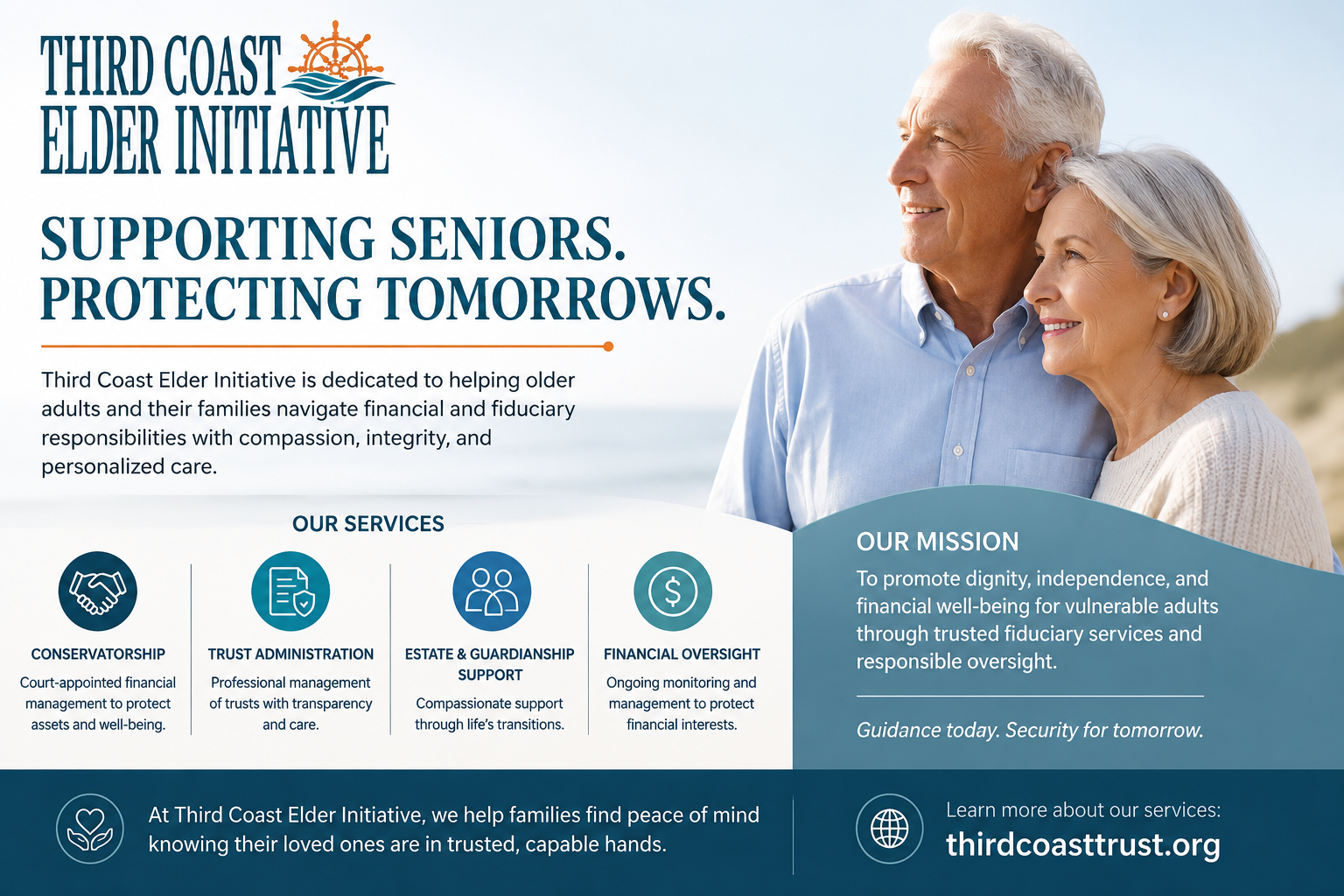 THIRD COAST ELDER INITIATIVE

SUPPORTING SENIORS. PROTECTING TOMORROWS.

Third Coast Elder Initiative is dedicated to helping older adults and their families navigate financial and fiduciary responsibilities with compassion, integrity, and personalized care.

OUR SERVICES

CONSERVATORSHIP
Court-appointed financial management to protect assets and well-being.

TRUST ADMINISTRATION
Professional management of trusts with transparency and care.

ESTATE & GUARDIANSHIP SUPPORT
Compassionate support through life's transitions.

FINANCIAL OVERSIGHT
Ongoing monitoring and management to protect financial interests.

OUR MISSION
To promote dignity, independence, and financial well-being for vulnerable adults through trusted fiduciary services and responsible oversight.

Guidance today. Security for tomorrow.

At Third Coast Elder Initiative, we help families find peace of mind knowing their loved ones are in trusted, capable hands.

Learn more about our services:
thirdcoasttrust.org